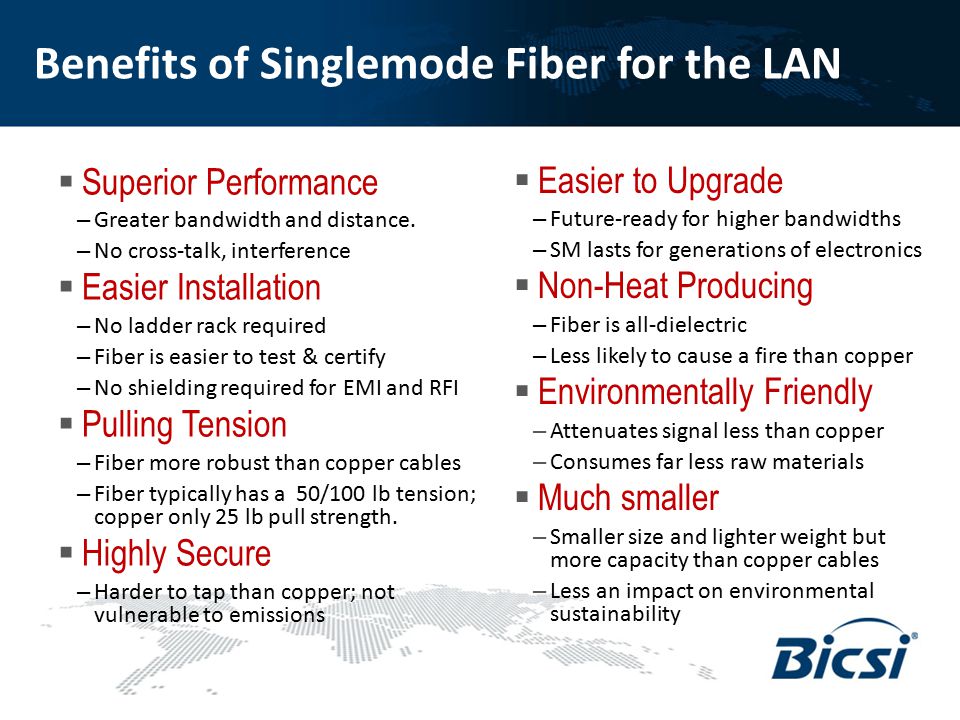 Benefits of Singlemode Fiber for the LAN

▪ Superior Performance
– Greater bandwidth and distance.
– No cross-talk, interference

▪ Easier Installation
– No ladder rack required
– Fiber is easier to test & certify
– No shielding required for EMI and RFI

▪ Pulling Tension
– Fiber more robust than copper cables
– Fiber typically has a 50/100 lb tension; copper only 25 lb pull strength.

▪ Highly Secure
– Harder to tap than copper; not vulnerable to emissions

▪ Easier to Upgrade
– Future-ready for higher bandwidths
– SM lasts for generations of electronics

▪ Non-Heat Producing
– Fiber is all-dielectric
– Less likely to cause a fire than copper

▪ Environmentally Friendly
– Attenuates signal less than copper
– Consumes far less raw materials

▪ Much smaller
– Smaller size and lighter weight but more capacity than copper cables
– Less an impact on environmental sustainability

Bicsi®